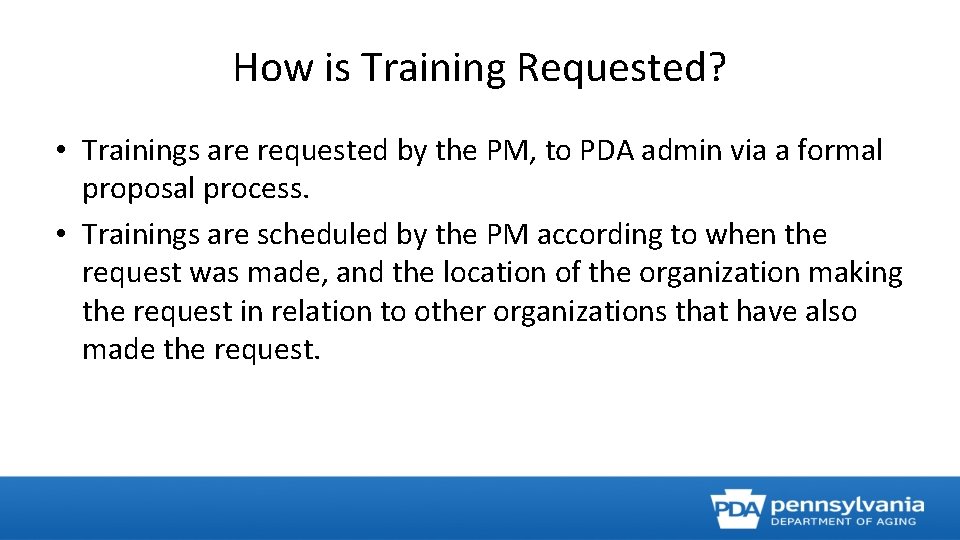 How is Training Requested?

• Trainings are requested by the PM, to PDA admin via a formal proposal process.
• Trainings are scheduled by the PM according to when the request was made, and the location of the organization making the request in relation to other organizations that have also made the request.

PDA pennsylvania
DEPARTMENT OF AGING